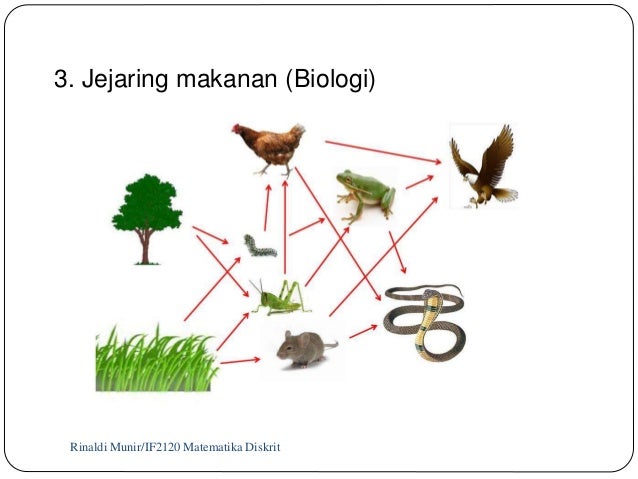 3. Jejaring makanan (Biologi)

Rinaldi Munir/IF2120 Matematika Diskrit